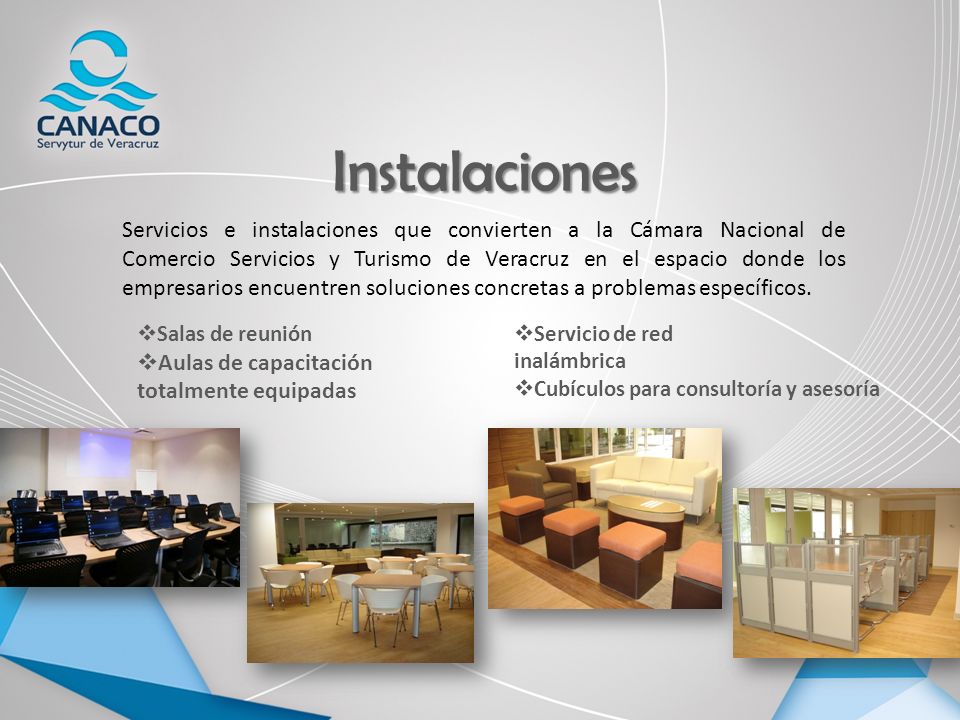 CANACO
Servytur de Veracruz

Instalaciones

Servicios e instalaciones que convierten a la Cámara Nacional de Comercio Servicios y Turismo de Veracruz en el espacio donde los empresarios encuentren soluciones concretas a problemas específicos.

❖Salas de reunión
❖Aulas de capacitación totalmente equipadas

❖Servicio de red inalámbrica
❖Cubículos para consultoría y asesoría